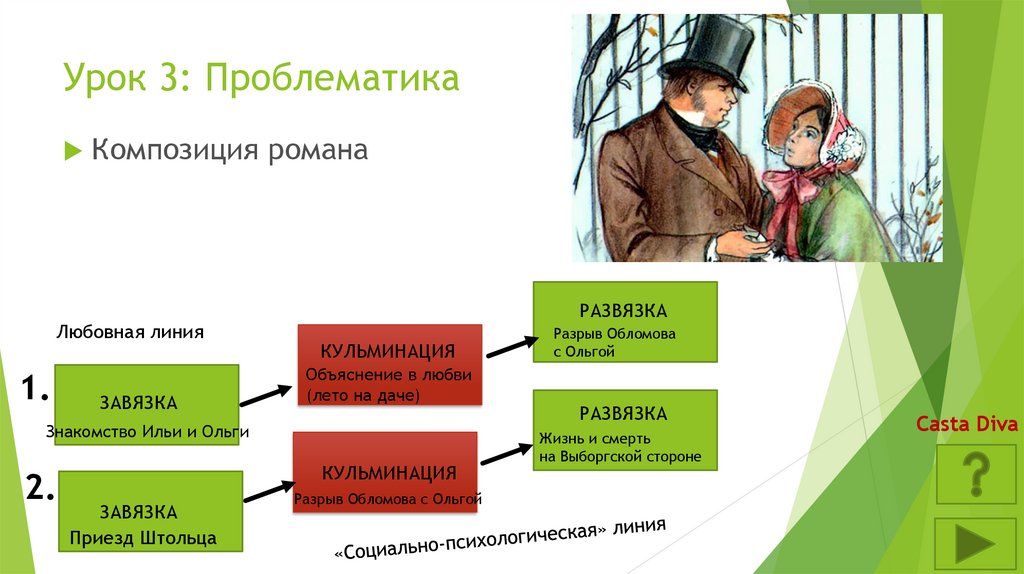 Урок 3: Проблематика

Композиция романа

Любовная линия

1.

ЗАВЯЗКА
Знакомство Ильи и Ольги

КУЛЬМИНАЦИЯ
Объяснение в любви (лето на даче)

РАЗВЯЗКА
Разрыв Обломова с Ольгой

2.

ЗАВЯЗКА
Приезд Штольца

КУЛЬМИНАЦИЯ
Разрыв Обломова с Ольгой

РАЗВЯЗКА
Жизнь и смерть на Выборгской стороне

«Социально-психологическая» линия

Casta Diva

?